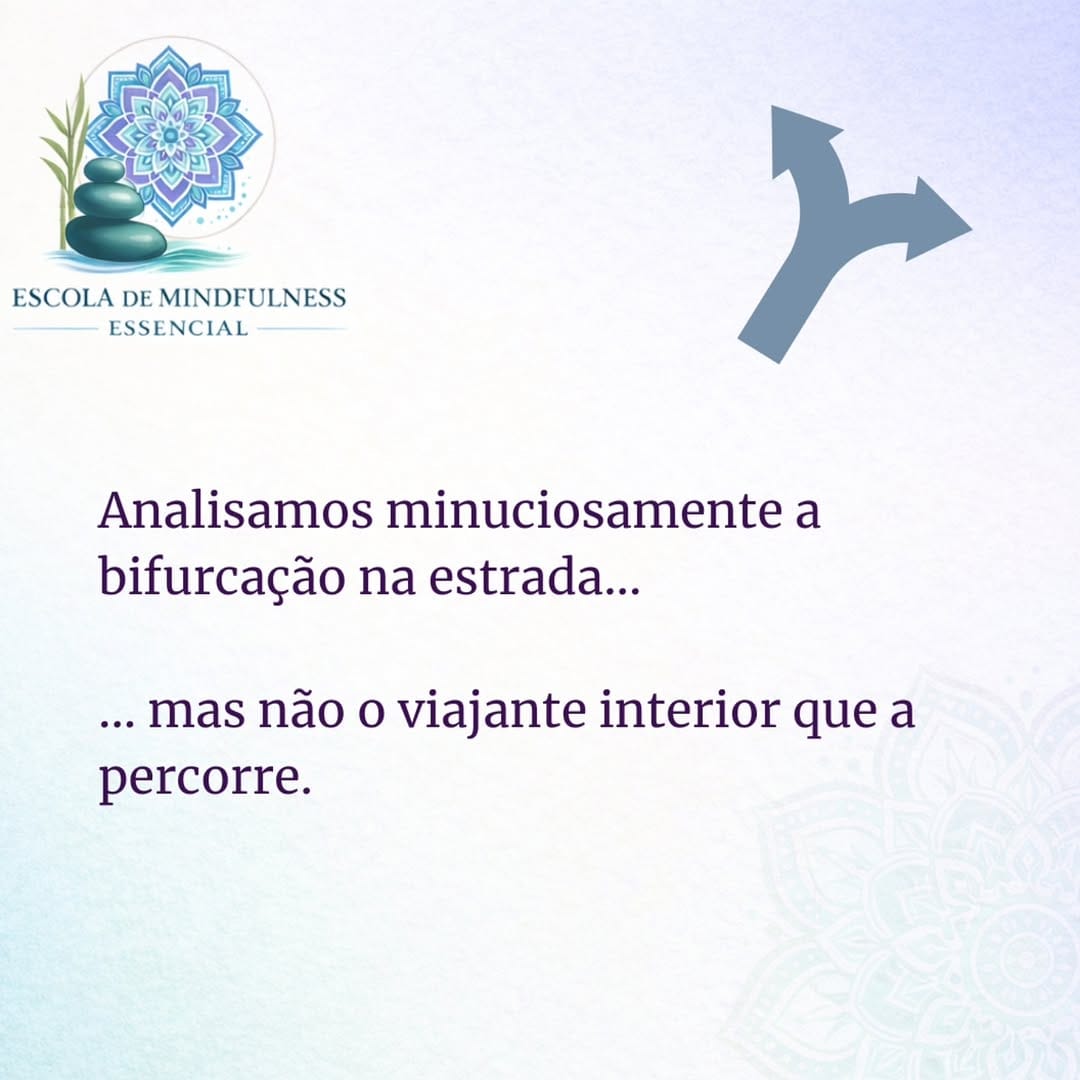 ESCOLA DE MINDFULNESS
ESSENCIAL

Analisamos minuciosamente a bifurcação na estrada...

... mas não o viajante interior que a percorre.